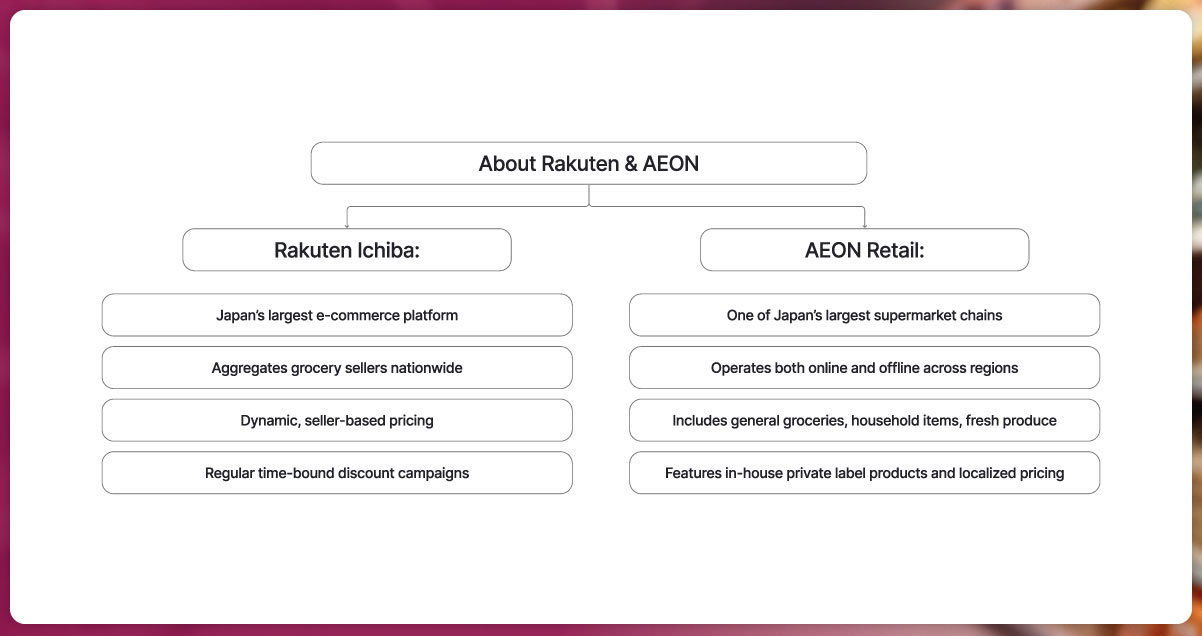 About Rakuten & AEON

Rakuten Ichiba:

Japan's largest e-commerce platform

Aggregates grocery sellers nationwide

Dynamic, seller-based pricing

Regular time-bound discount campaigns

AEON Retail:

One of Japan's largest supermarket chains

Operates both online and offline across regions

Includes general groceries, household items, fresh produce

Features in-house private label products and localized pricing